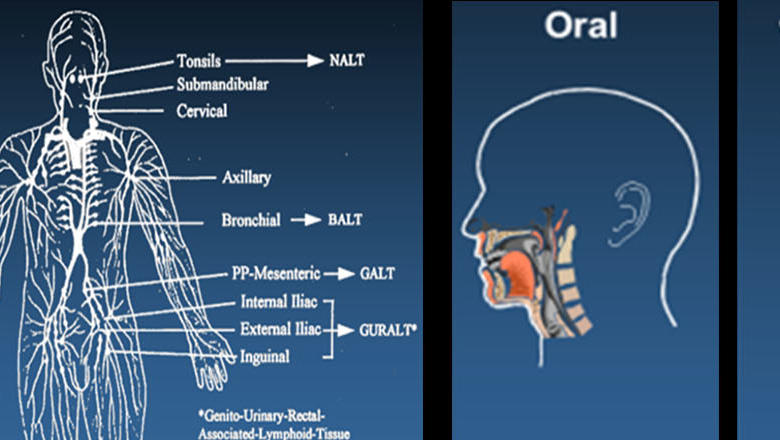 Tonsils → NALT
Submandibular
Cervical
Axillary
Bronchial → BALT
PP-Mesenteric → GALT
Internal Iliac
External Iliac → GURALT*
Inguinal

*Genito-Urinary-Rectal-Associated-Lymphoid-Tissue

Oral